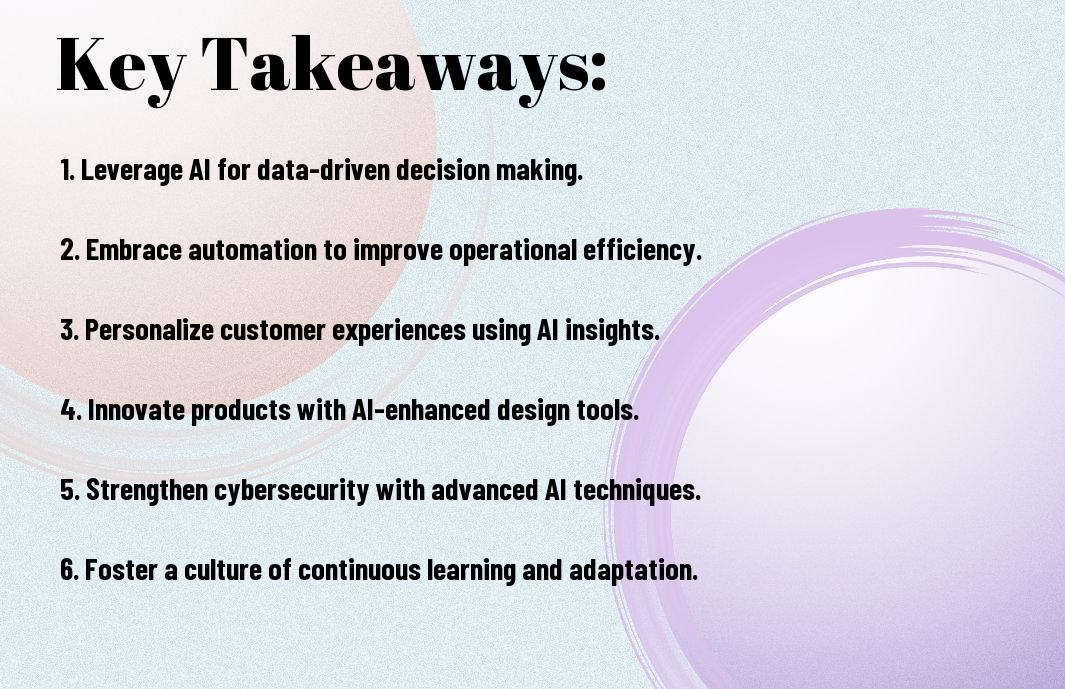 Key Takeaways:

1. Leverage AI for data-driven decision making.

2. Embrace automation to improve operational efficiency.

3. Personalize customer experiences using AI insights.

4. Innovate products with AI-enhanced design tools.

5. Strengthen cybersecurity with advanced AI techniques.

6. Foster a culture of continuous learning and adaptation.